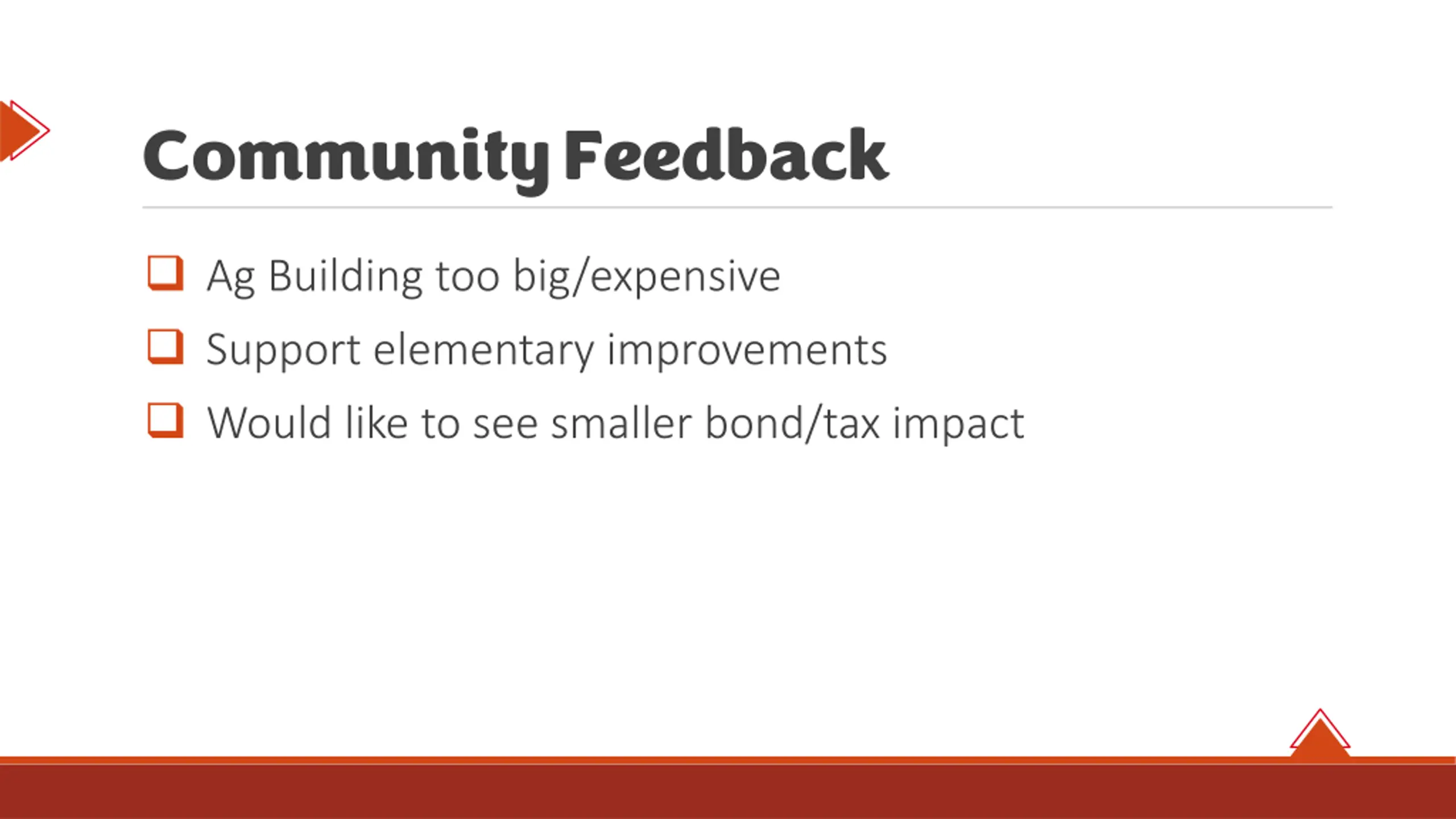 Community Feedback

❑ Ag Building too big/expensive
❑ Support elementary improvements
❑ Would like to see smaller bond/tax impact